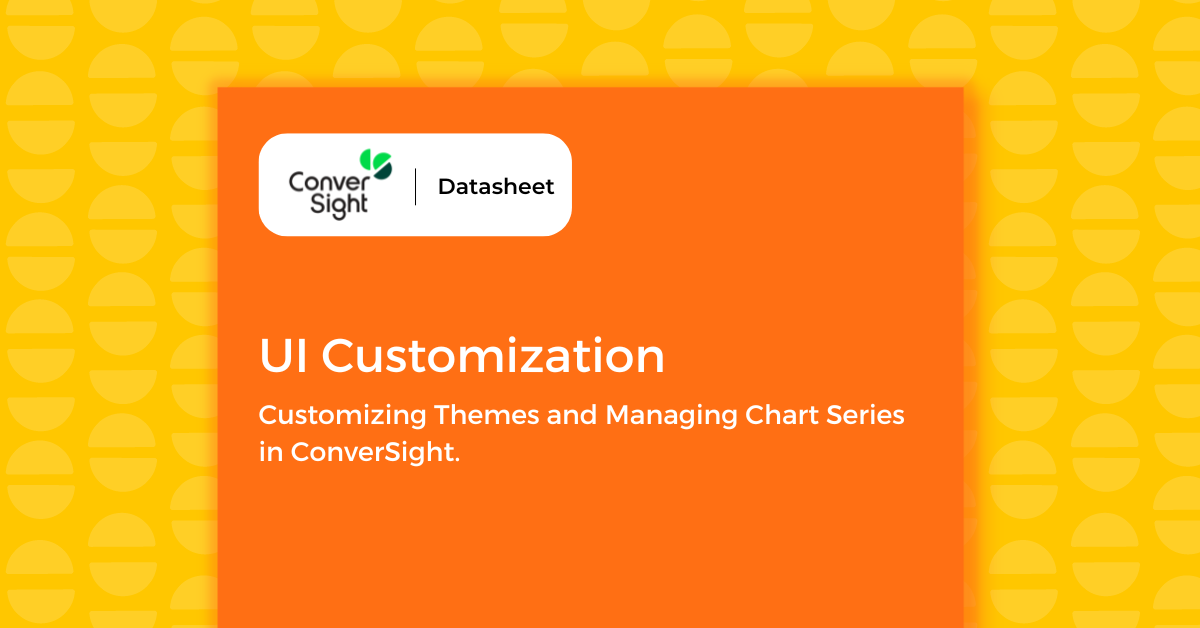 Conver Sight

Datasheet

UI Customization

Customizing Themes and Managing Chart Series in ConverSight.